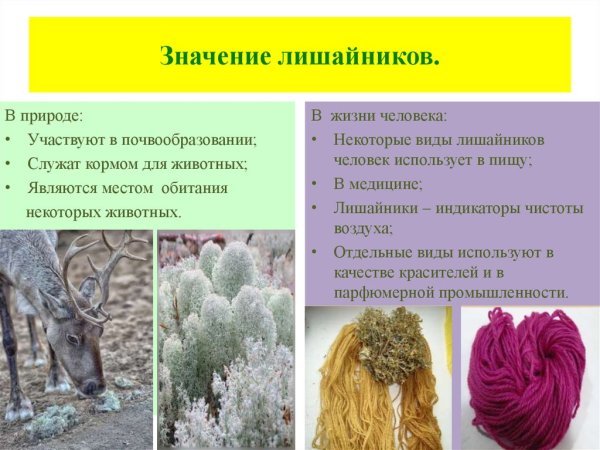 Значение лишайников.

В природе:
• Участвуют в почвообразовании;
• Служат кормом для животных;
• Являются местом обитания некоторых животных.

В жизни человека:
• Некоторые виды лишайников человек использует в пищу;
• В медицине;
• Лишайники – индикаторы чистоты воздуха;
• Отдельные виды используют в качестве красителей и в парфюмерной промышленности.